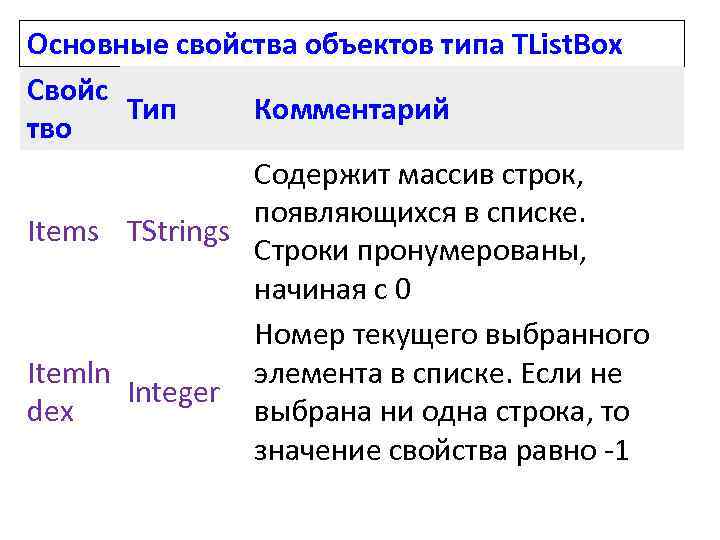 Основные свойства объектов типа TListBox

| Свойство | Тип | Комментарий |
|---|---|---|
| Items | TStrings | Содержит массив строк, появляющихся в списке. Строки пронумерованы, начиная с 0 |
| ItemIndex | Integer | Номер текущего выбранного элемента в списке. Если не выбрана ни одна строка, то значение свойства равно -1 |